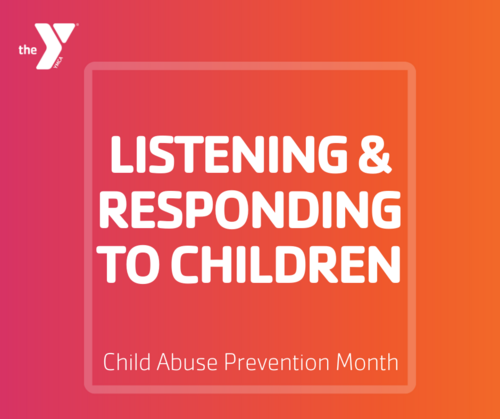 the Y YMCA

LISTENING & RESPONDING TO CHILDREN

Child Abuse Prevention Month